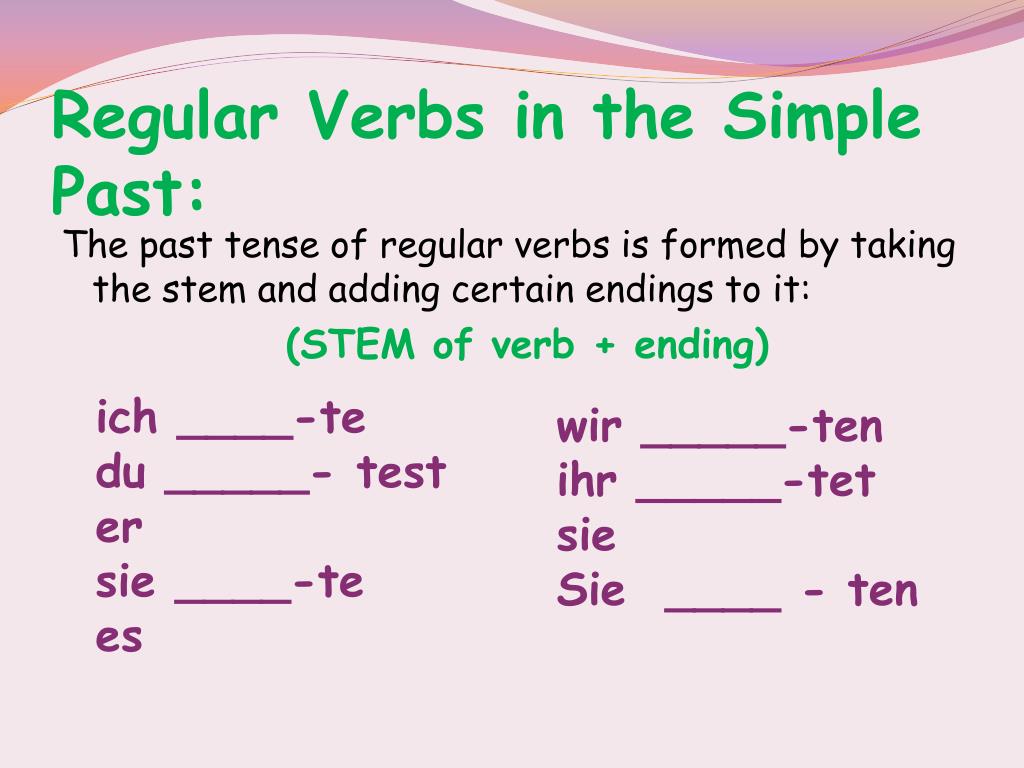 Regular Verbs in the Simple Past:

The past tense of regular verbs is formed by taking the stem and adding certain endings to it:

(STEM of verb + ending)

ich ____-te
du _____- test
er
sie ____-te
es

wir _____-ten
ihr _____-tet
sie
Sie ____ - ten